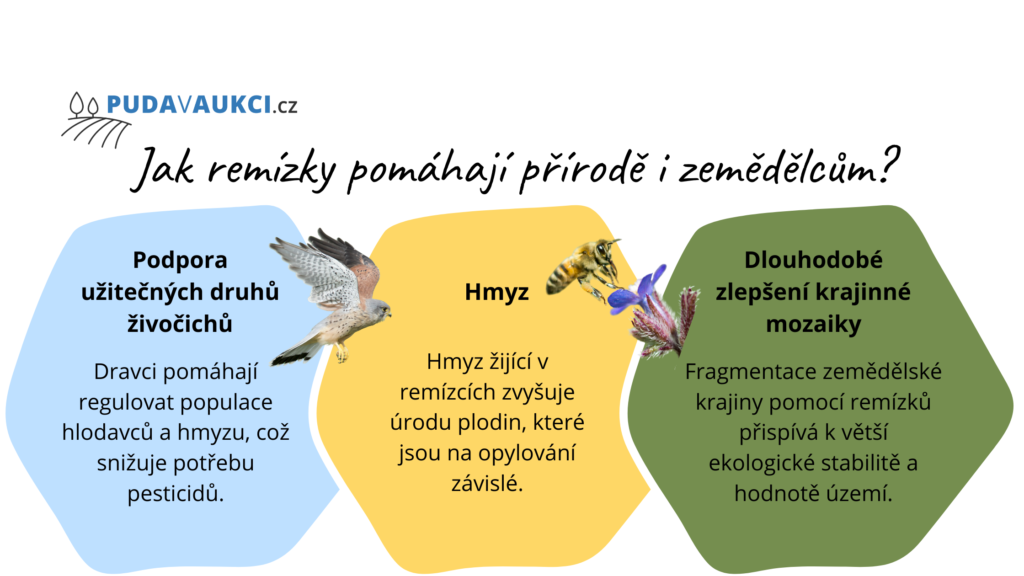 PUDAVAUKCI.cz

Jak remízky pomáhají přírodě i zemědělcům?

Podpora užitečných druhů živočichů

Dravci pomáhají regulovat populace hlodavců a hmyzu, což snižuje potřebu pesticidů.

Hmyz

Hmyz žijící v remízcích zvyšuje úrodu plodin, které jsou na opylování závislé.

Dlouhodobé zlepšení krajinné mozaiky

Fragmentace zemědělské krajiny pomocí remízků přispívá k větší ekologické stabilitě a hodnotě území.